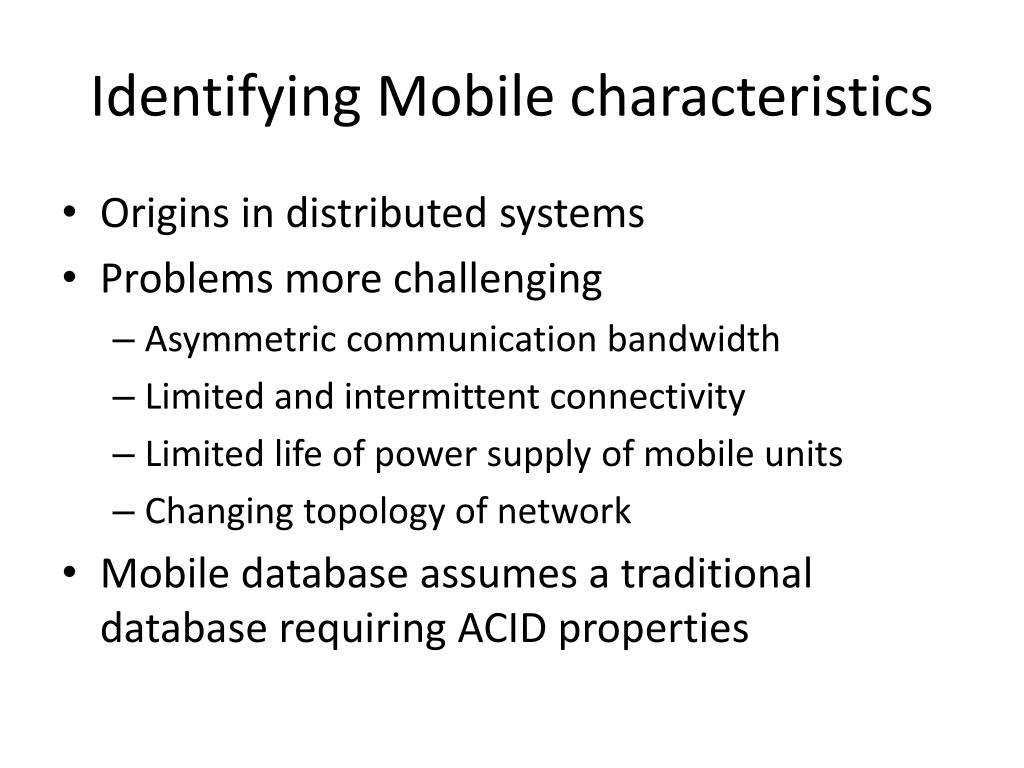 Identifying Mobile characteristics

• Origins in distributed systems
• Problems more challenging
– Asymmetric communication bandwidth
– Limited and intermittent connectivity
– Limited life of power supply of mobile units
– Changing topology of network
• Mobile database assumes a traditional database requiring ACID properties